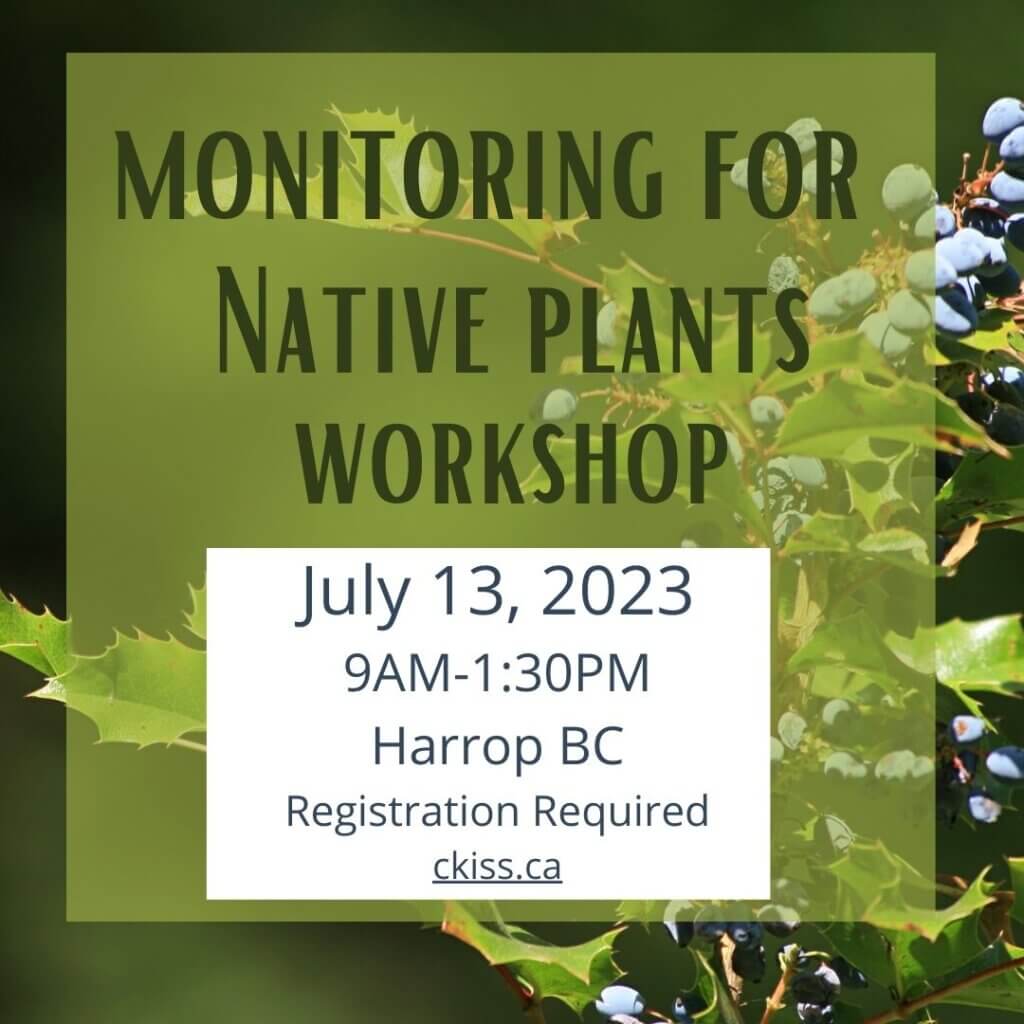 MONITORING FOR NATIVE PLANTS WORKSHOP

July 13, 2023
9AM-1:30PM
Harrop BC
Registration Required
ckiss.ca